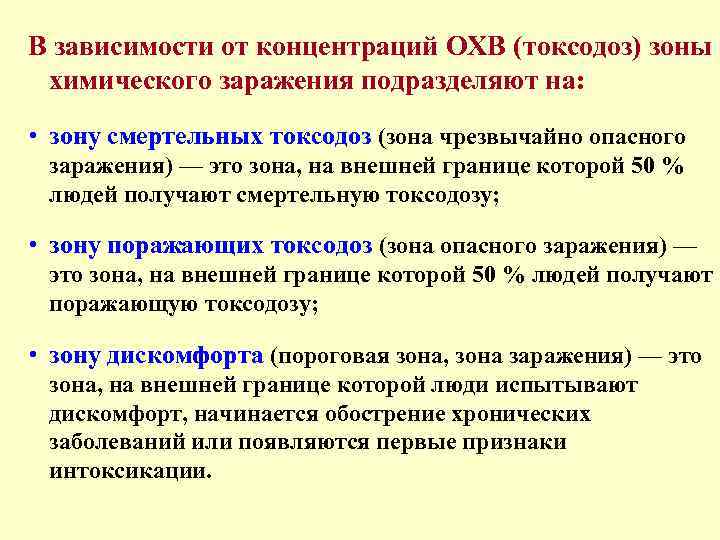 В зависимости от концентраций ОХВ (токсодоз) зоны химического заражения подразделяют на:

• зону смертельных токсодоз (зона чрезвычайно опасного заражения) — это зона, на внешней границе которой 50 % людей получают смертельную токсодозу;

• зону поражающих токсодоз (зона опасного заражения) — это зона, на внешней границе которой 50 % людей получают поражающую токсодозу;

• зону дискомфорта (пороговая зона, зона заражения) — это зона, на внешней границе которой люди испытывают дискомфорт, начинается обострение хронических заболеваний или появляются первые признаки интоксикации.